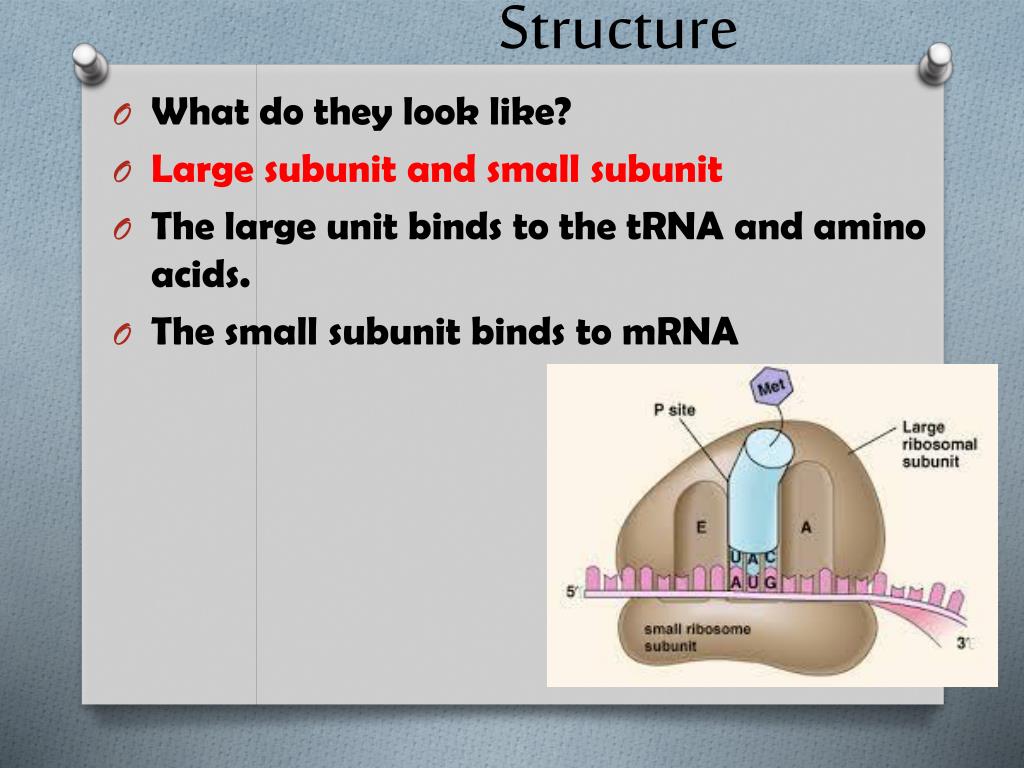 Structure

O What do they look like?

O Large subunit and small subunit

O The large unit binds to the tRNA and amino acids.

O The small subunit binds to mRNA

Met

P site

Large ribosomal subunit

E

A

U A C

A U G

5'

small ribosome subunit

3'